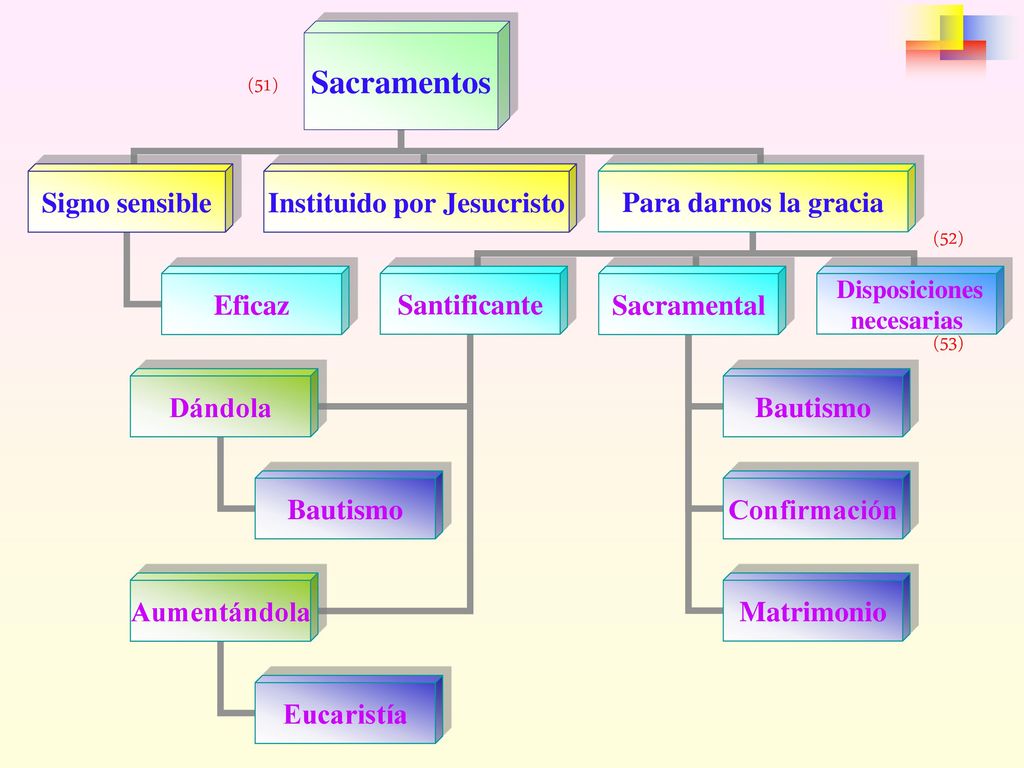 (51)

Sacramentos

Signo sensible

Instituido por Jesucristo

Para darnos la gracia

(52)

Eficaz

Santificante

Sacramental

Disposiciones necesarias

(53)

Dándola

Bautismo

Aumentándola

Eucaristía

Bautismo

Confirmación

Matrimonio